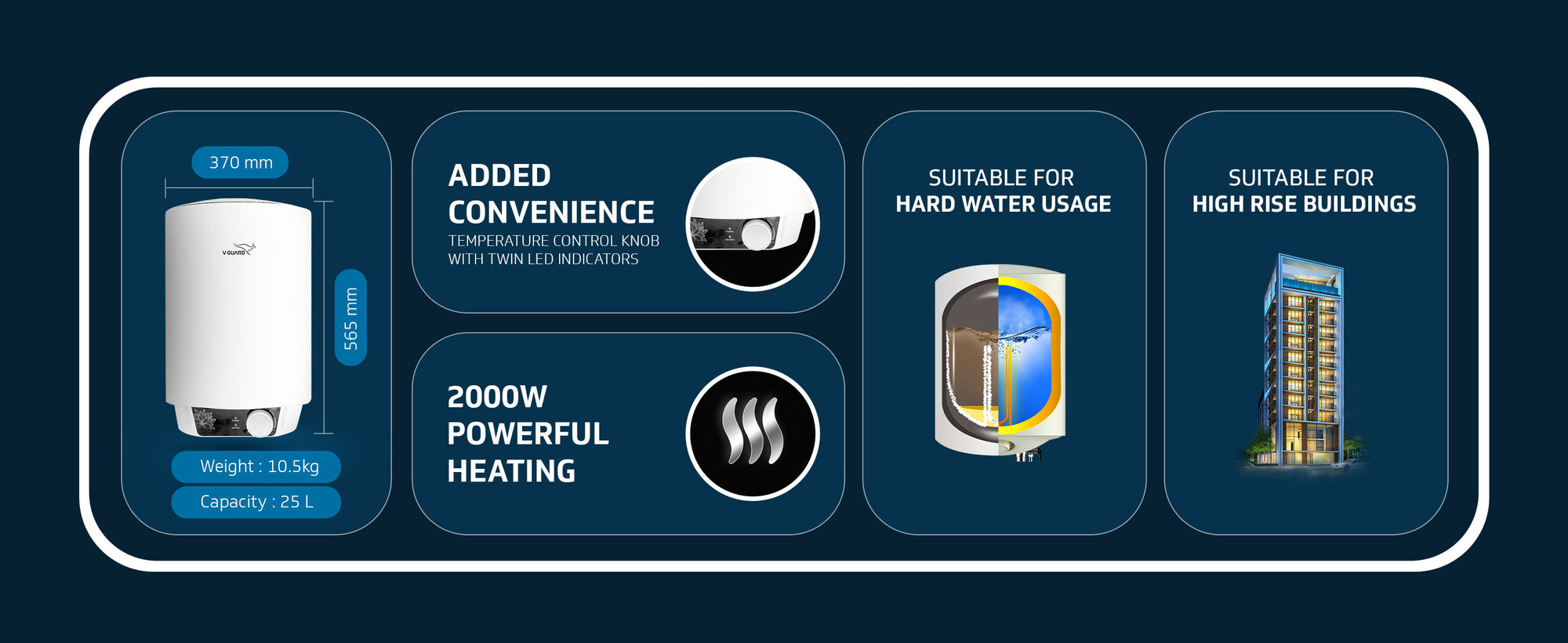 370 mm

V-GUARD

565 mm

Weight : 10.5kg

Capacity : 25 L

ADDED CONVENIENCE
TEMPERATURE CONTROL KNOB WITH TWIN LED INDICATORS

2000W POWERFUL HEATING

SUITABLE FOR
HARD WATER USAGE

SUITABLE FOR
HIGH RISE BUILDINGS